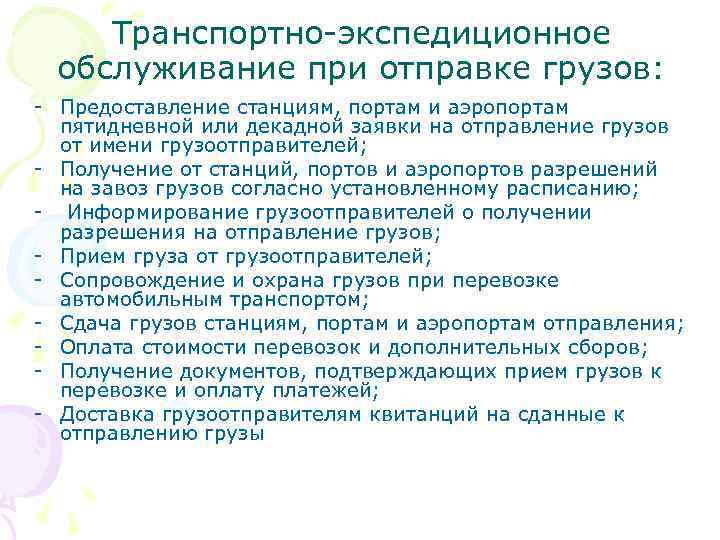 Транспортно-экспедиционное обслуживание при отправке грузов:

- Предоставление станциям, портам и аэропортам пятидневной или декадной заявки на отправление грузов от имени грузоотправителей;
- Получение от станций, портов и аэропортов разрешений на завоз грузов согласно установленному расписанию;
- Информирование грузоотправителей о получении разрешения на отправление грузов;
- Прием груза от грузоотправителей;
- Сопровождение и охрана грузов при перевозке автомобильным транспортом;
- Сдача грузов станциям, портам и аэропортам отправления;
- Оплата стоимости перевозок и дополнительных сборов;
- Получение документов, подтверждающих прием грузов к перевозке и оплату платежей;
- Доставка грузоотправителям квитанций на сданные к отправлению грузы